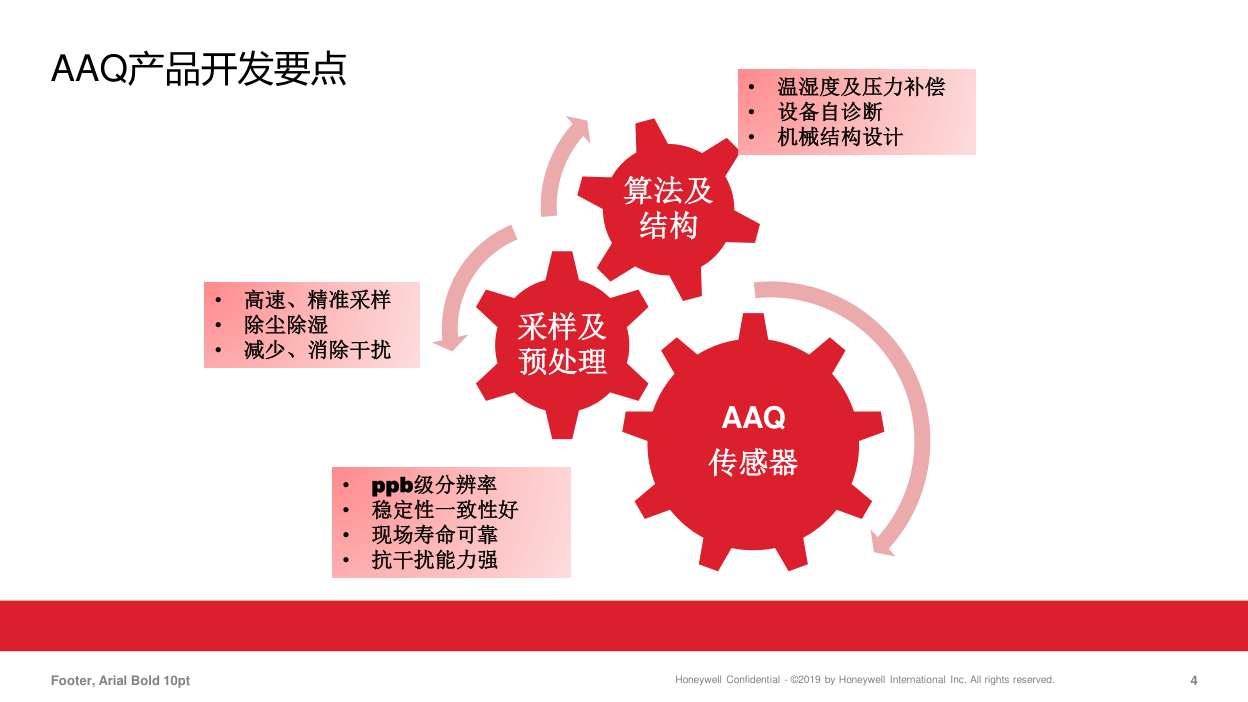 AAQ产品开发要点

• 温湿度及压力补偿
• 设备自诊断
• 机械结构设计

算法及结构

• 高速、精准采样
• 除尘除湿
• 减少、消除干扰

采样及预处理

AAQ
传感器

• ppb级分辨率
• 稳定性一致性好
• 现场寿命可靠
• 抗干扰能力强

Footer, Arial Bold 10pt

Honeywell Confidential - ©2019 by Honeywell International Inc. All rights reserved.

4